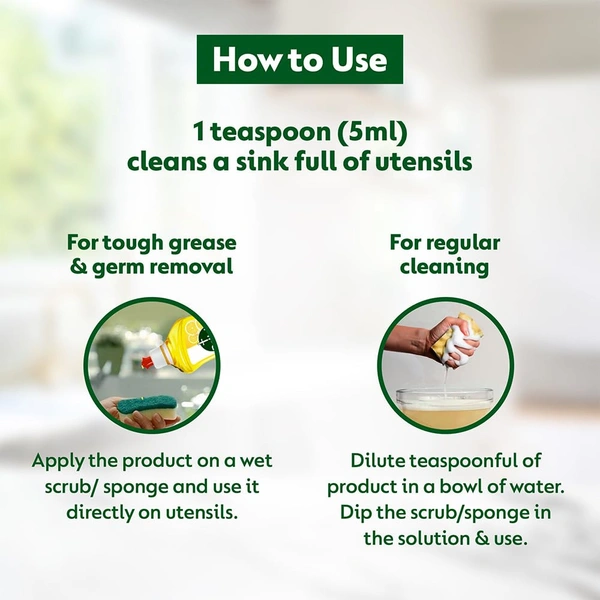 How to Use

1 teaspoon (5ml) cleans a sink full of utensils

For tough grease & germ removal

Apply the product on a wet scrub/ sponge and use it directly on utensils.

For regular cleaning

Dilute teaspoonful of product in a bowl of water. Dip the scrub/sponge in the solution & use.